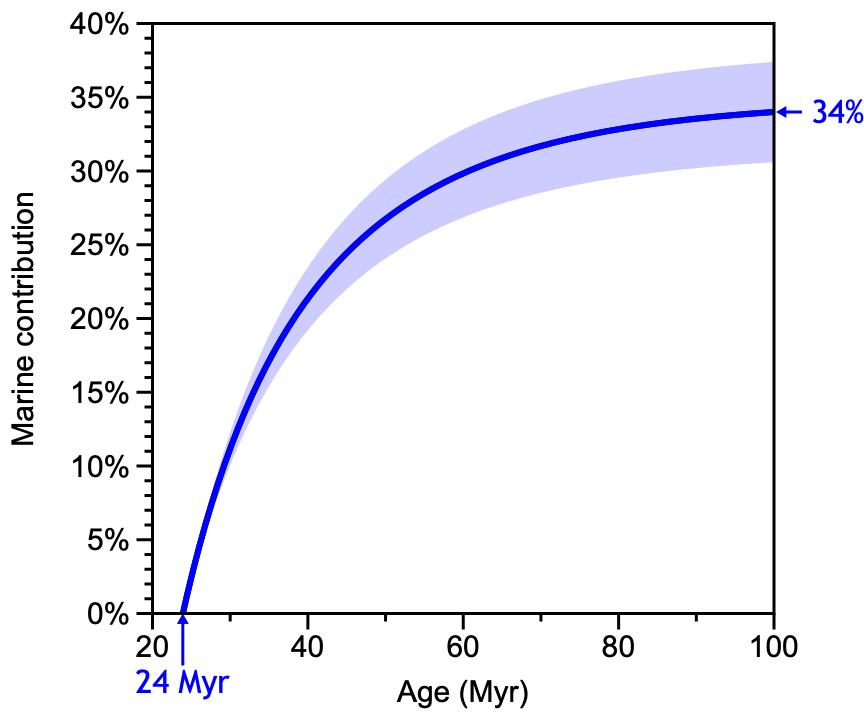 40%
35%
30%
25%
20%
15%
10%
5%
0%
Marine contribution
34%
20
40
60
80
100
24 Myr
Age (Myr)